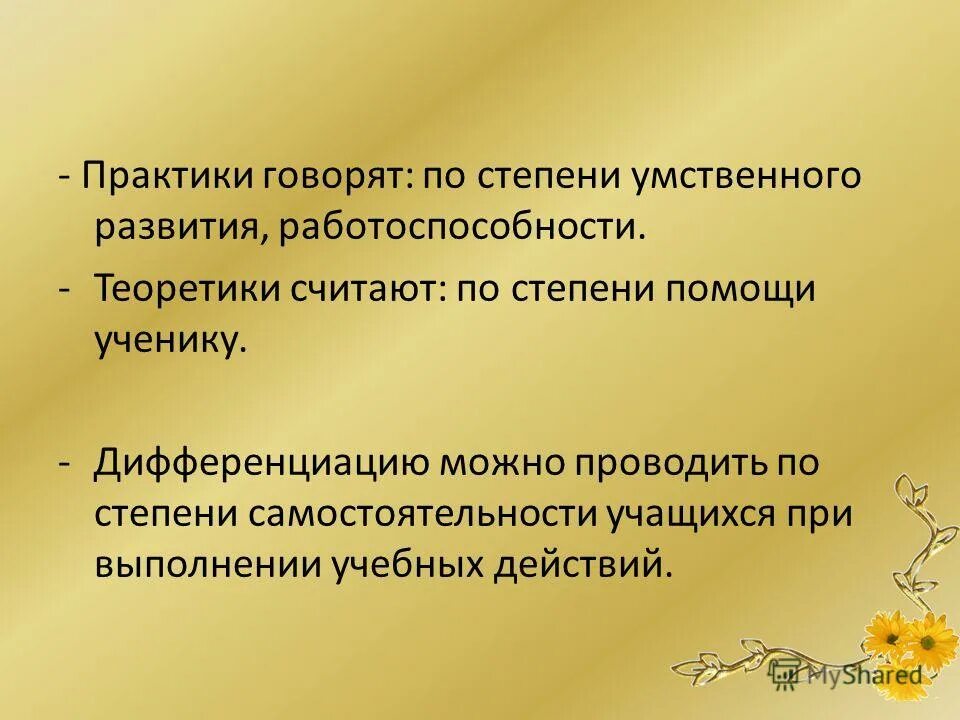 - Практики говорят: по степени умственного развития, работоспособности.

- Теоретики считают: по степени помощи ученику.

- Дифференциацию можно проводить по степени самостоятельности учащихся при выполнении учебных действий.

MyShared